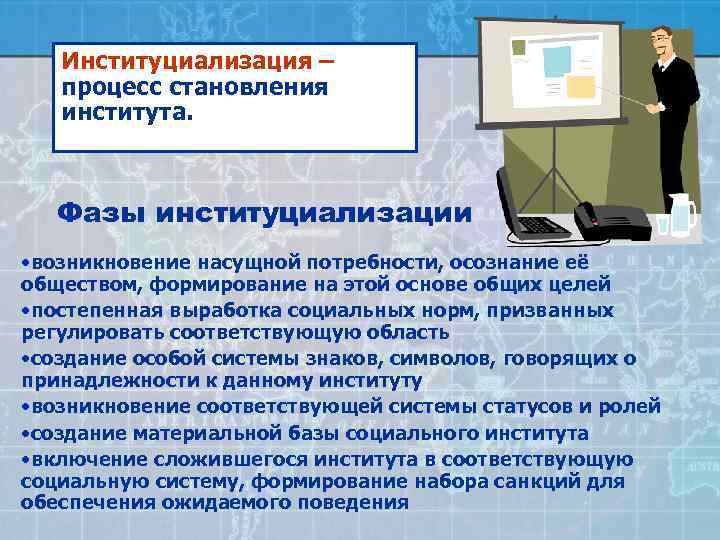 Институциализация – процесс становления института.

Фазы институциализации

•возникновение насущной потребности, осознание её обществом, формирование на этой основе общих целей
•постепенная выработка социальных норм, призванных регулировать соответствующую область
•создание особой системы знаков, символов, говорящих о принадлежности к данному институту
•возникновение соответствующей системы статусов и ролей
•создание материальной базы социального института
•включение сложившегося института в соответствующую социальную систему, формирование набора санкций для обеспечения ожидаемого поведения